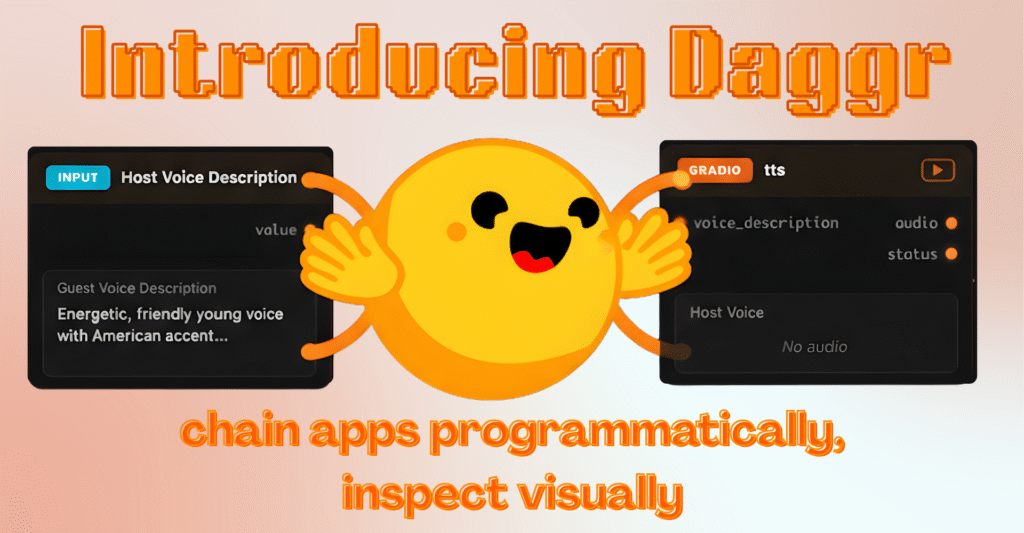 Introducing Daggr

INPUT Host Voice Description

value

Guest Voice Description

Energetic, friendly young voice with American accent...

GRADIO tts

voice_description audio

status

Host Voice

No audio

chain apps programmatically, inspect visually